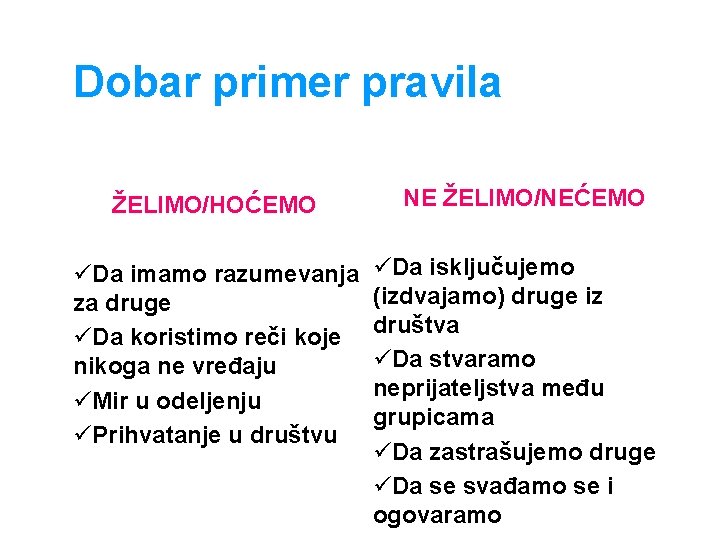 Dobar primer pravila

ŽELIMO/HOĆEMO

✓Da imamo razumevanja za druge

✓Da koristimo reči koje nikoga ne vređaju

✓Mir u odeljenju

✓Prihvatanje u društvu

NE ŽELIMO/NEĆEMO

✓Da isključujemo (izdvajamo) druge iz društva

✓Da stvaramo neprijateljstva među grupicama

✓Da zastrašujemo druge

✓Da se svađamo se i ogovaramo